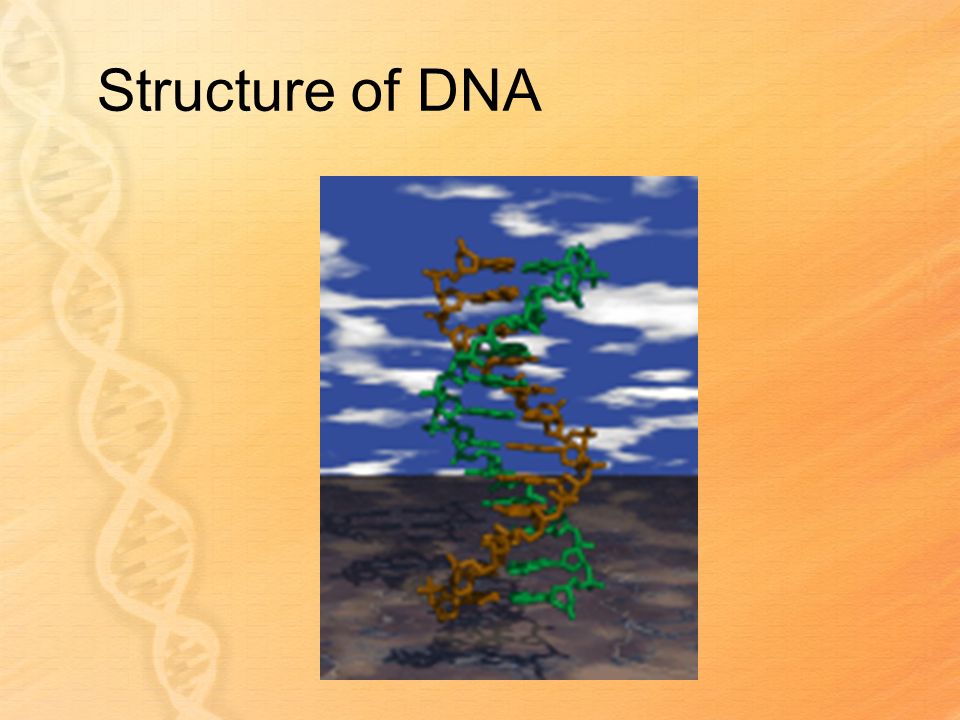 Structure of DNA